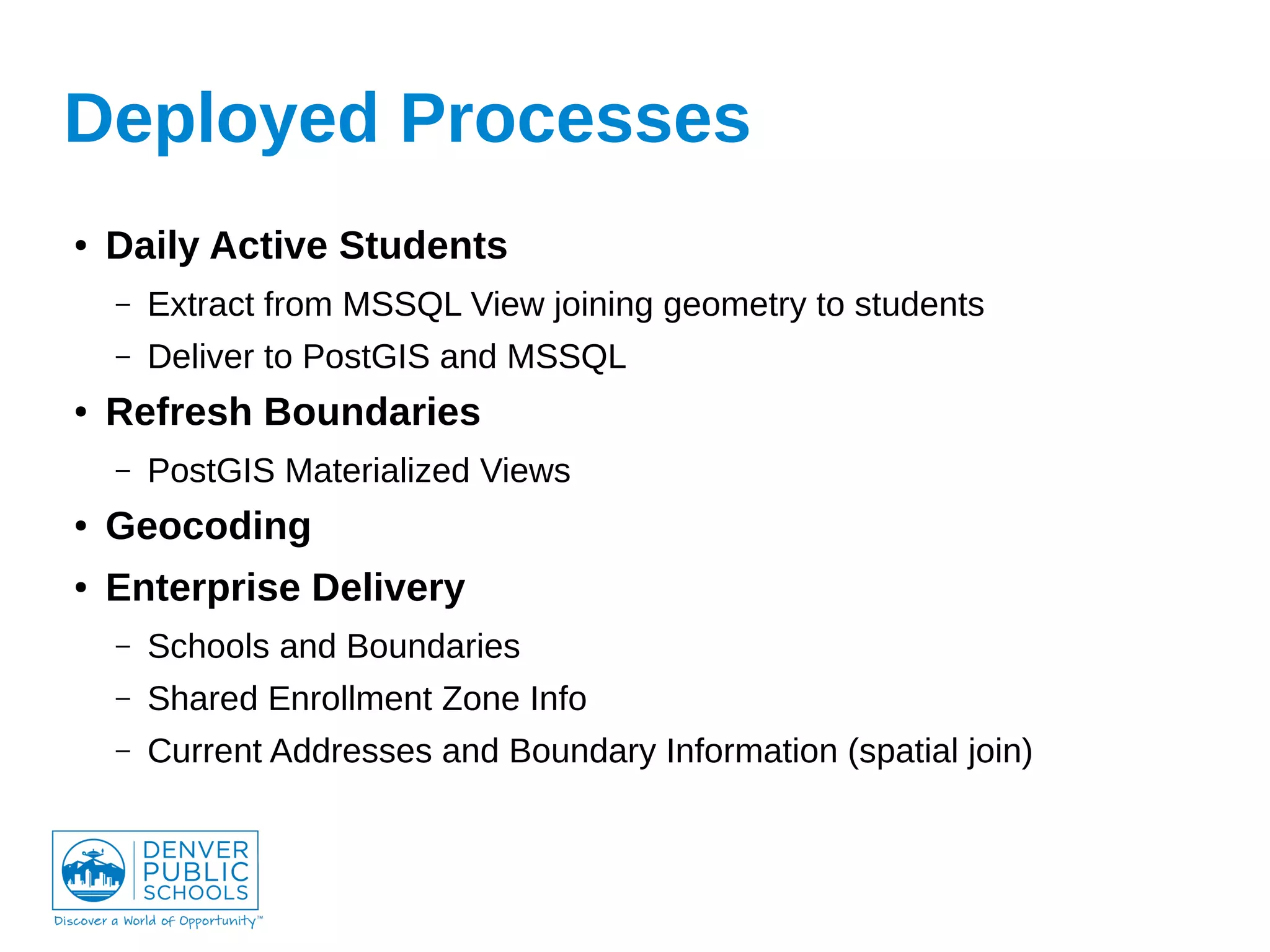 Deployed Processes

• Daily Active Students

– Extract from MSSQL View joining geometry to students

– Deliver to PostGIS and MSSQL

• Refresh Boundaries

– PostGIS Materialized Views

• Geocoding

• Enterprise Delivery

– Schools and Boundaries

– Shared Enrollment Zone Info

– Current Addresses and Boundary Information (spatial join)

DENVER PUBLIC SCHOOLS

Discover a World of Opportunity™